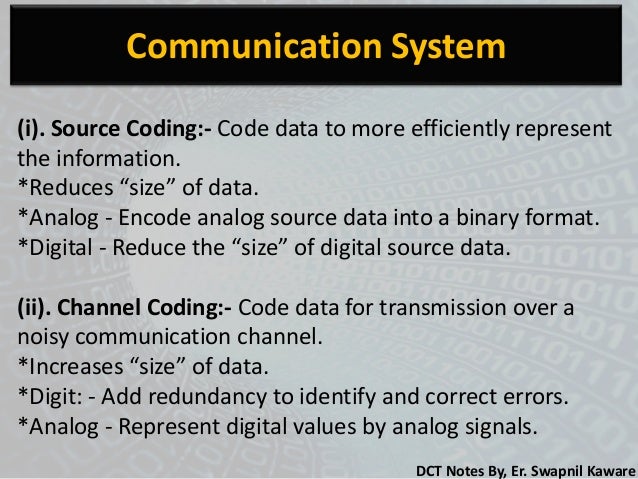 Communication System

(i). Source Coding:- Code data to more efficiently represent the information.
*Reduces “size” of data.
*Analog - Encode analog source data into a binary format.
*Digital - Reduce the “size” of digital source data.

(ii). Channel Coding:- Code data for transmission over a noisy communication channel.
*Increases “size” of data.
*Digit: - Add redundancy to identify and correct errors.
*Analog - Represent digital values by analog signals.

DCT Notes By, Er. Swapnil Kaware